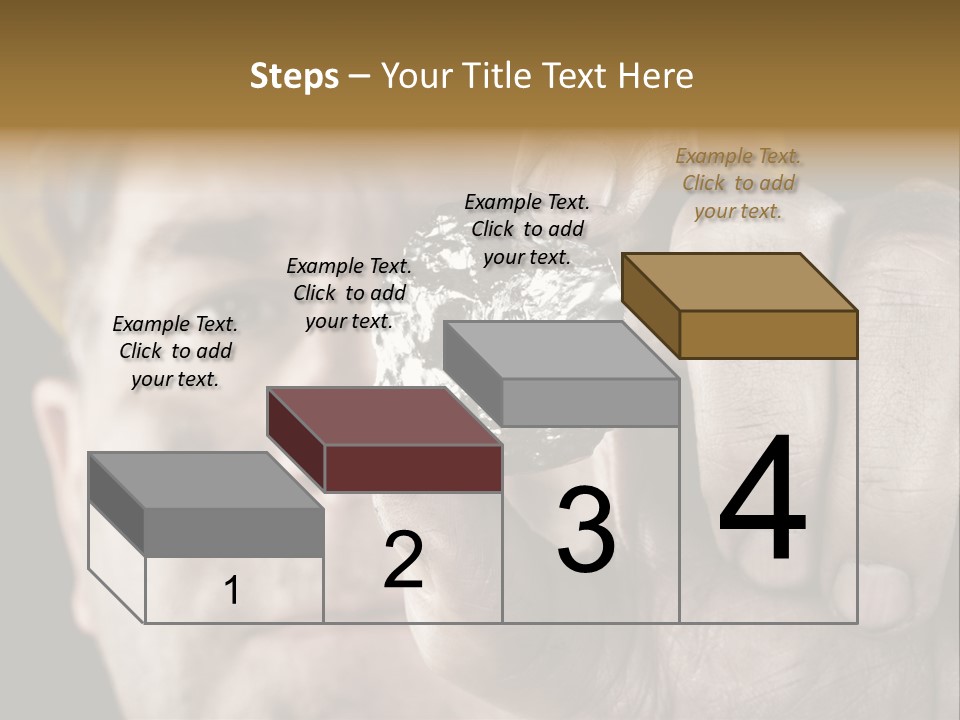 Steps – Your Title Text Here

Example Text. Click to add your text.

Example Text. Click to add your text.

Example Text. Click to add your text.

Example Text. Click to add your text.

1

2

3

4